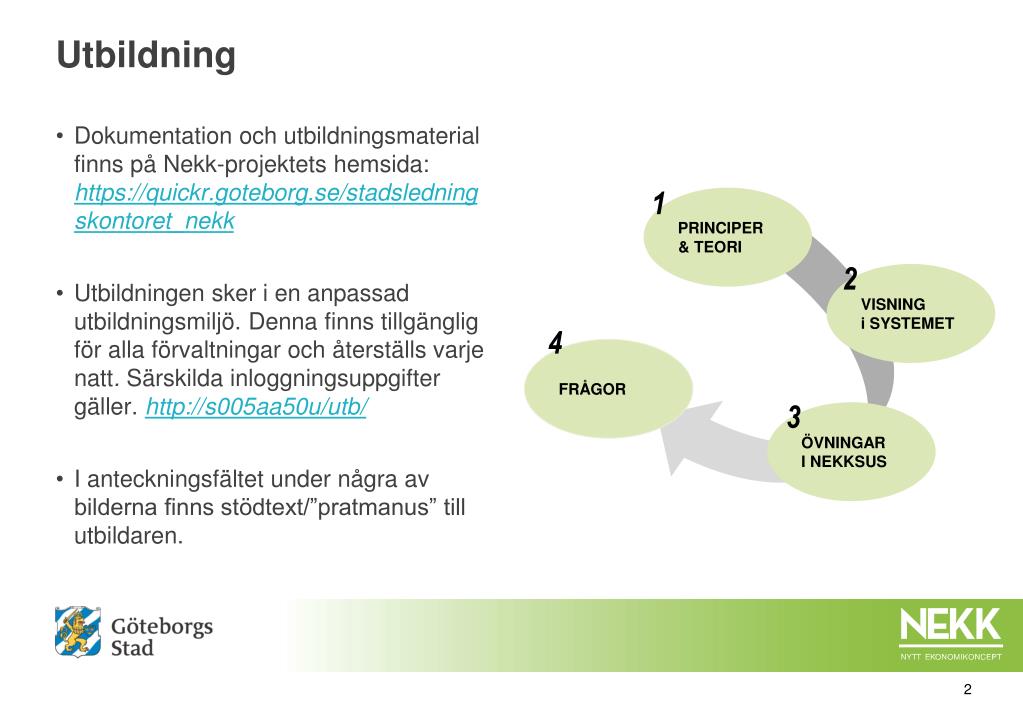 Utbildning

• Dokumentation och utbildningsmaterial finns på Nekk-projektets hemsida: https://quickr.goteborg.se/stadsledningskontoret_nekk

• Utbildningen sker i en anpassad utbildningsmiljö. Denna finns tillgänglig för alla förvaltningar och återställs varje natt. Särskilda inloggningsuppgifter gäller. http://s005aa50u/utb/

• I anteckningsfältet under några av bilderna finns stödtext/”pratmanus” till utbildaren.

1 PRINCIPER & TEORI

2 VISNING i SYSTEMET

3 ÖVNINGAR I NEKKSUS

4 FRÅGOR

Göteborgs Stad

NEKK NYTT EKONOMIKONCEPT

2